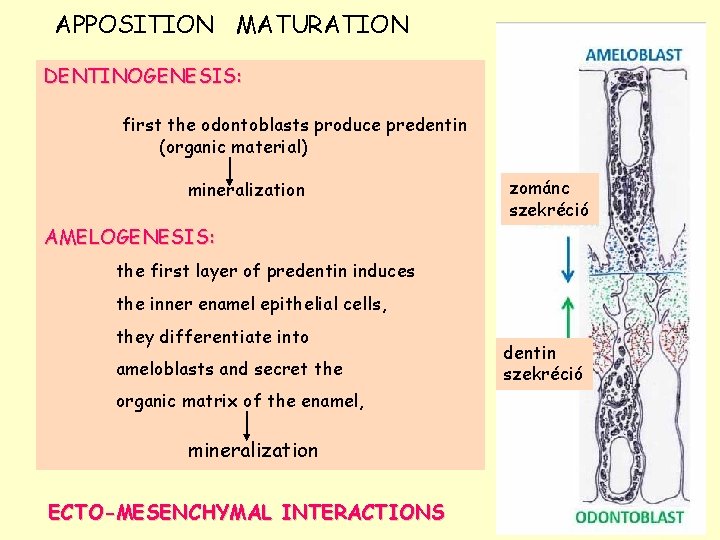 APPOSITION MATURATION

DENTINOGENESIS:

first the odontoblasts produce predentin (organic material)

mineralization

AMELOGENESIS:

the first layer of predentin induces the inner enamel epithelial cells, they differentiate into ameloblasts and secret the organic matrix of the enamel,

mineralization

ECTO-MESENCHYMAL INTERACTIONS

AMELOBLAST

zománc szekréció

dentin szekréció

ODONTOBLAST